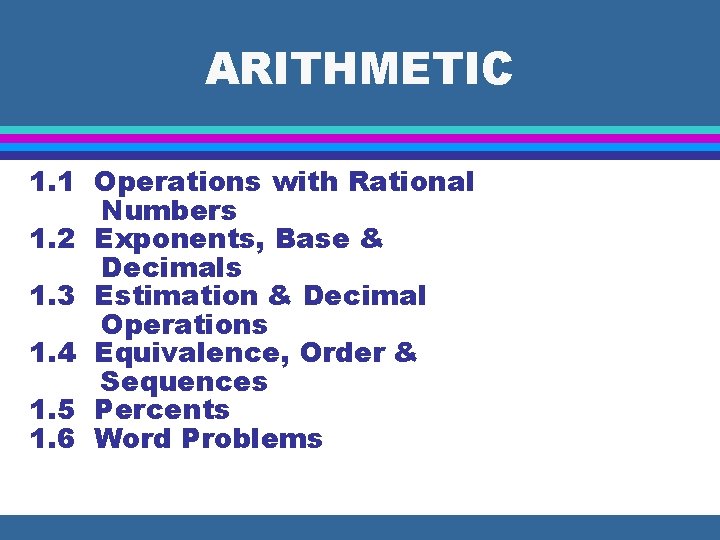 ARITHMETIC

1.1 Operations with Rational Numbers
1.2 Exponents, Base & Decimals
1.3 Estimation & Decimal Operations
1.4 Equivalence, Order & Sequences
1.5 Percents
1.6 Word Problems